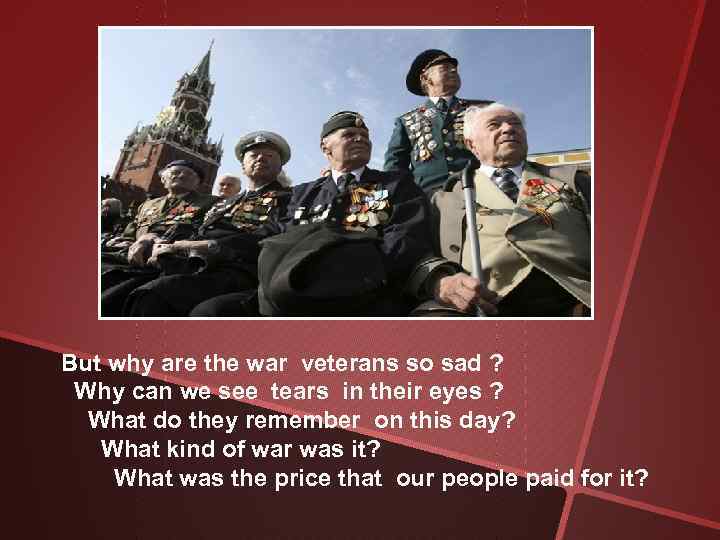 But why are the war veterans so sad ?
Why can we see tears in their eyes ?
What do they remember on this day?
What kind of war was it?
What was the price that our people paid for it?